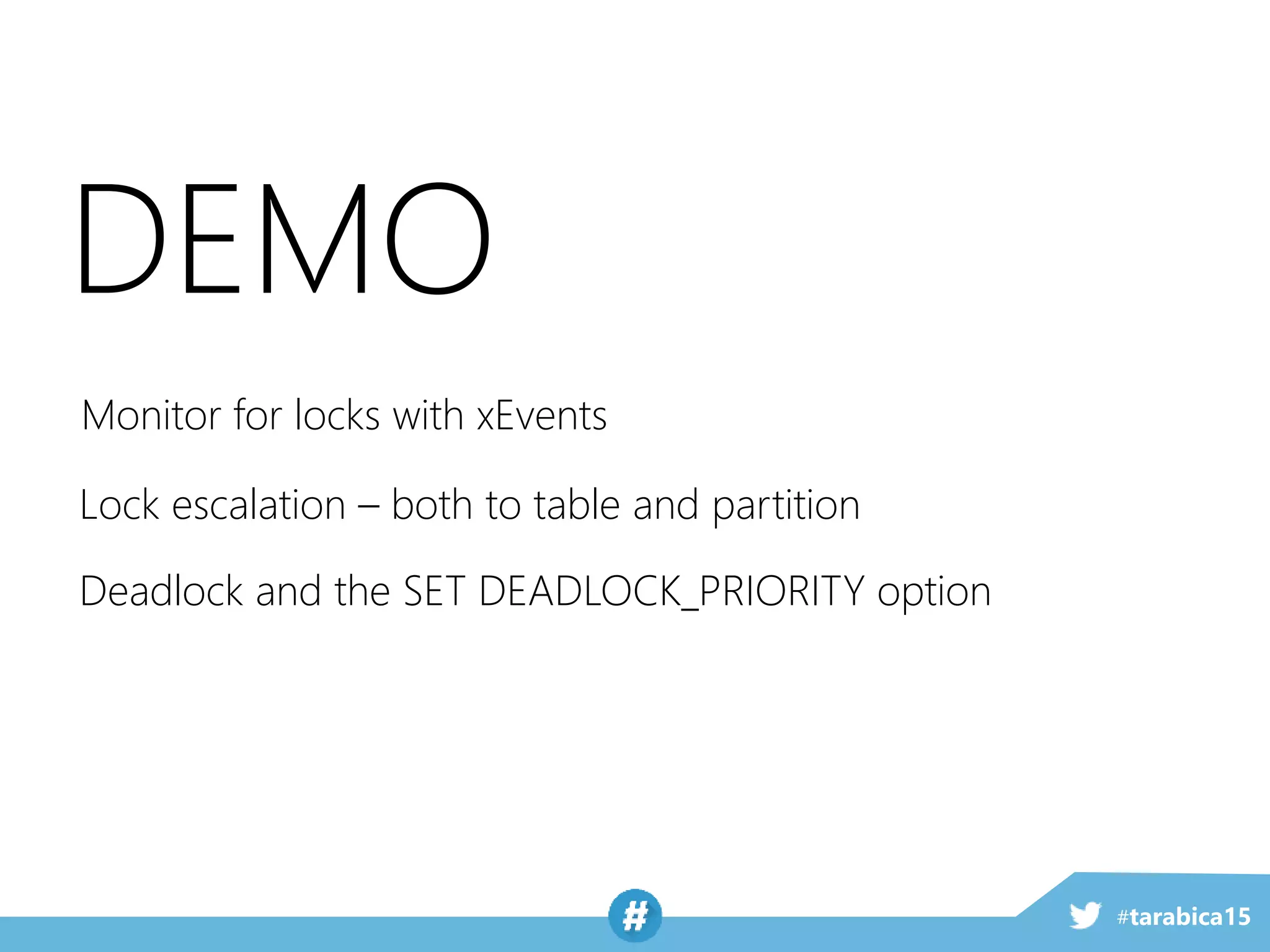 DEMO

Monitor for locks with xEvents

Lock escalation – both to table and partition

Deadlock and the SET DEADLOCK_PRIORITY option

#

#tarabica15